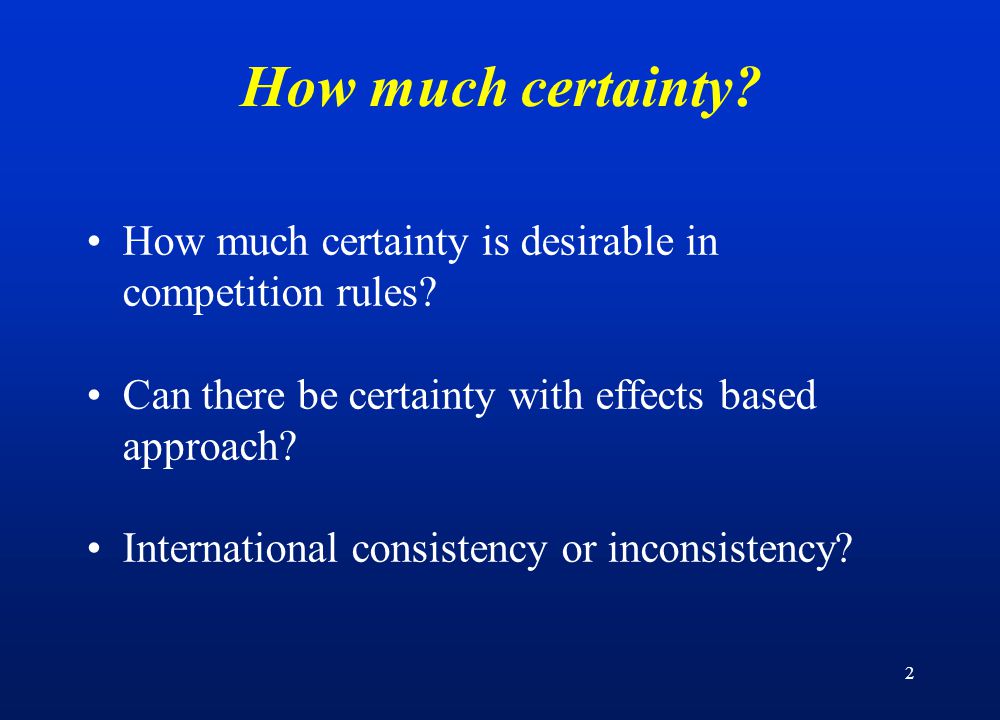 How much certainty?

• How much certainty is desirable in competition rules?

• Can there be certainty with effects based approach?

• International consistency or inconsistency?

2